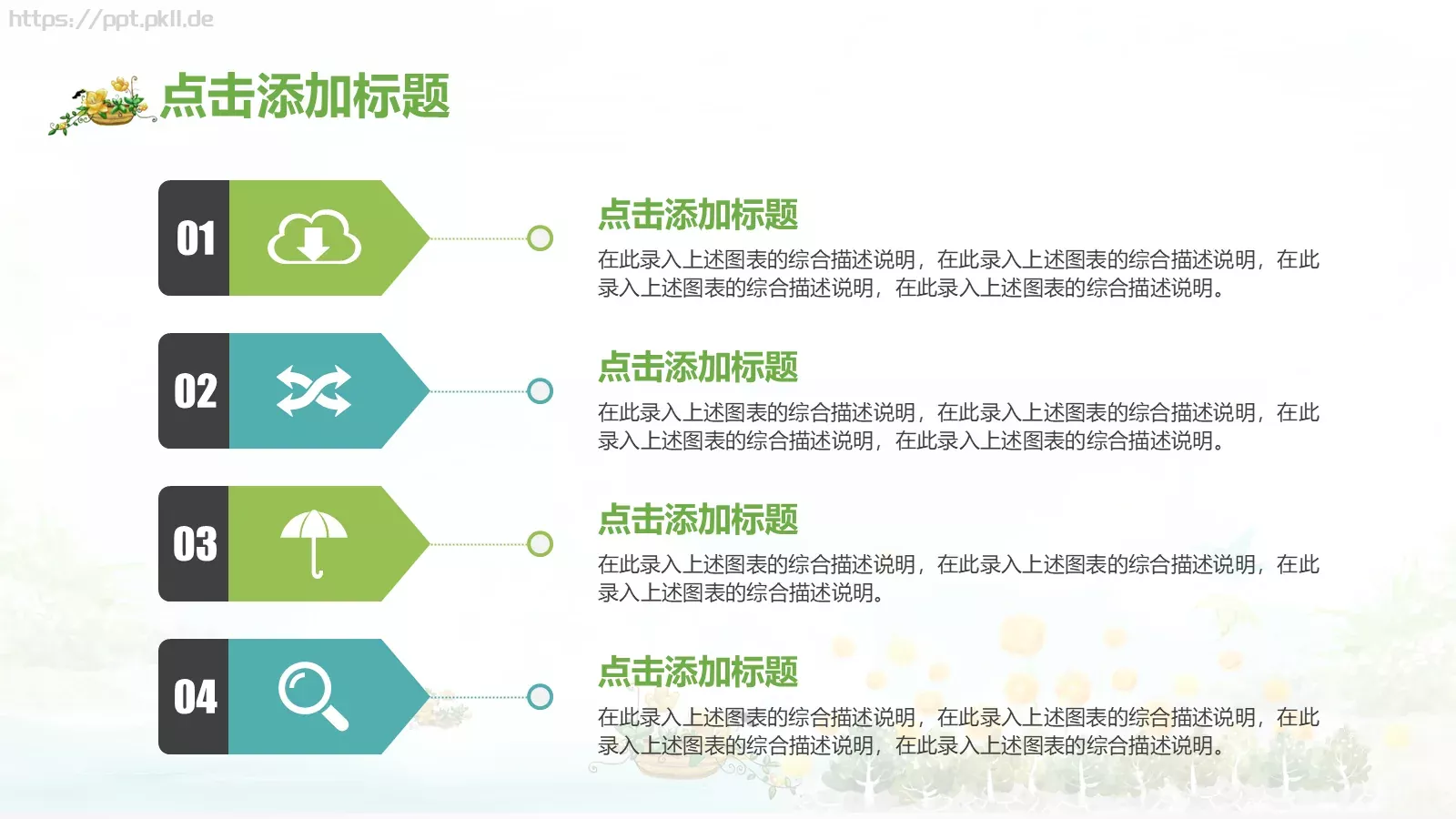 https://ppt.pkll.de

点击添加标题

01

点击添加标题

在此录入上述图表的综合描述说明，在此录入上述图表的综合描述说明，在此录入上述图表的综合描述说明，在此录入上述图表的综合描述说明。

02

点击添加标题

在此录入上述图表的综合描述说明，在此录入上述图表的综合描述说明，在此录入上述图表的综合描述说明，在此录入上述图表的综合描述说明。

03

点击添加标题

在此录入上述图表的综合描述说明，在此录入上述图表的综合描述说明，在此录入上述图表的综合描述说明。

04

点击添加标题

在此录入上述图表的综合描述说明，在此录入上述图表的综合描述说明，在此录入上述图表的综合描述说明，在此录入上述图表的综合描述说明。